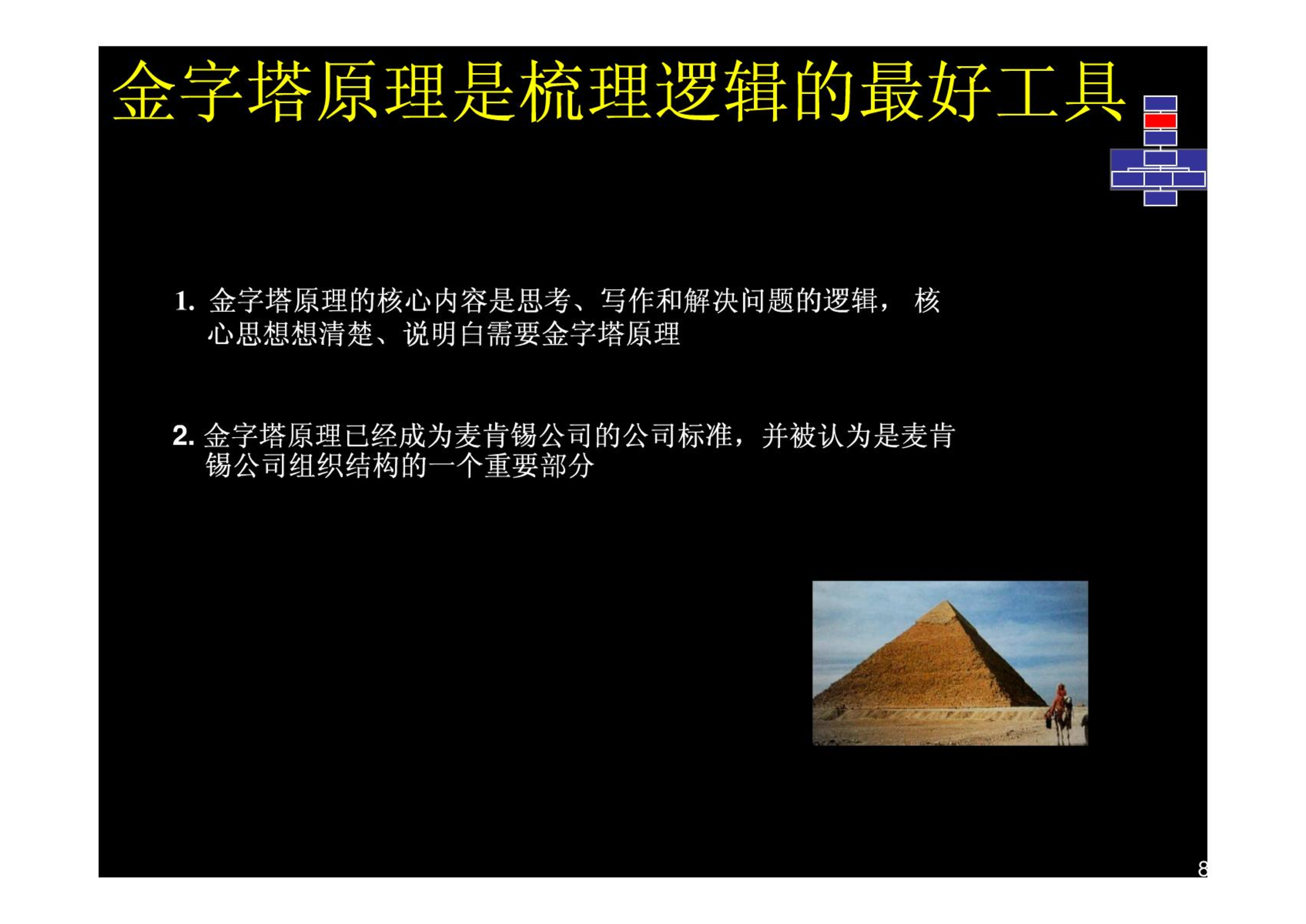 金字塔原理是梳理逻辑的最好工具

1. 金字塔原理的核心内容是思考、写作和解决问题的逻辑， 核心思想想清楚、说明白需要金字塔原理

2. 金字塔原理已经成为麦肯锡公司的公司标准，并被认为是麦肯锡公司组织结构的一个重要部分

8